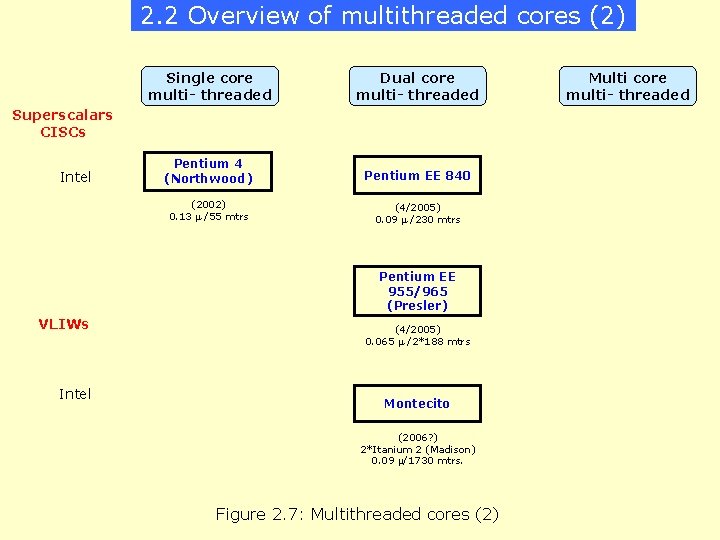 2.2 Overview of multithreaded cores (2)

Single core multi- threaded

Dual core multi- threaded

Multi core multi- threaded

Superscalars CISCs

Intel

Pentium 4 (Northwood)

(2002)
0.13 μ/55 mtrs

Pentium EE 840

(4/2005)
0.09 μ/230 mtrs

Pentium EE 955/965 (Presler)

(4/2005)
0.065 μ/2*188 mtrs

VLIWs

Intel

Montecito

(2006?)
2*Itanium 2 (Madison)
0.09 μ/1730 mtrs.

Figure 2.7: Multithreaded cores (2)